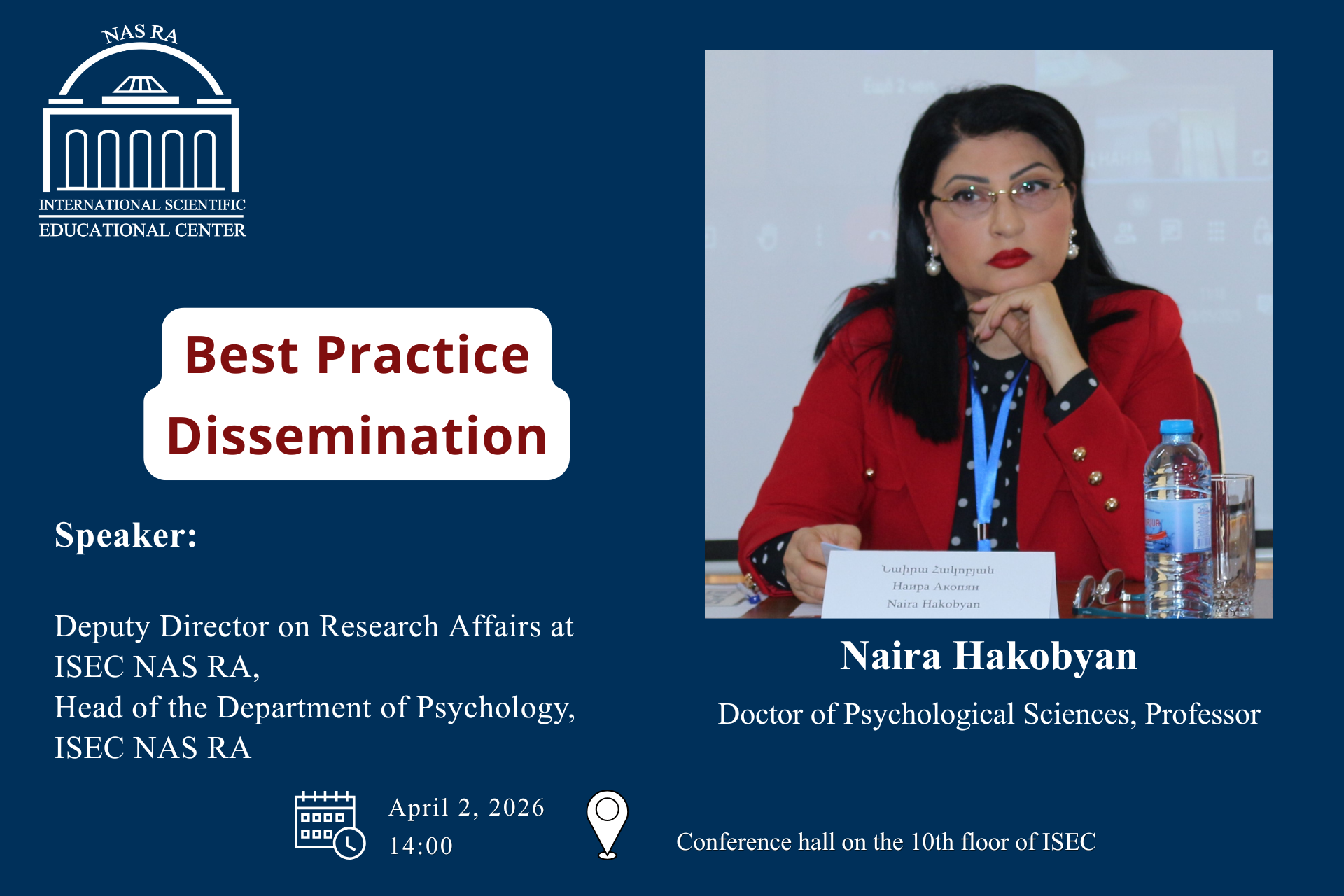 NAS RA
INTERNATIONAL SCIENTIFIC
EDUCATIONAL CENTER

Best Practice Dissemination

Speaker:

Deputy Director on Research Affairs at ISEC NAS RA,
Head of the Department of Psychology, ISEC NAS RA

Նաիրա Հակոբյան
Наира Акопян
Naira Hakobyan

Naira Hakobyan

Doctor of Psychological Sciences, Professor

April 2, 2026
14:00

Conference hall on the 10th floor of ISEC